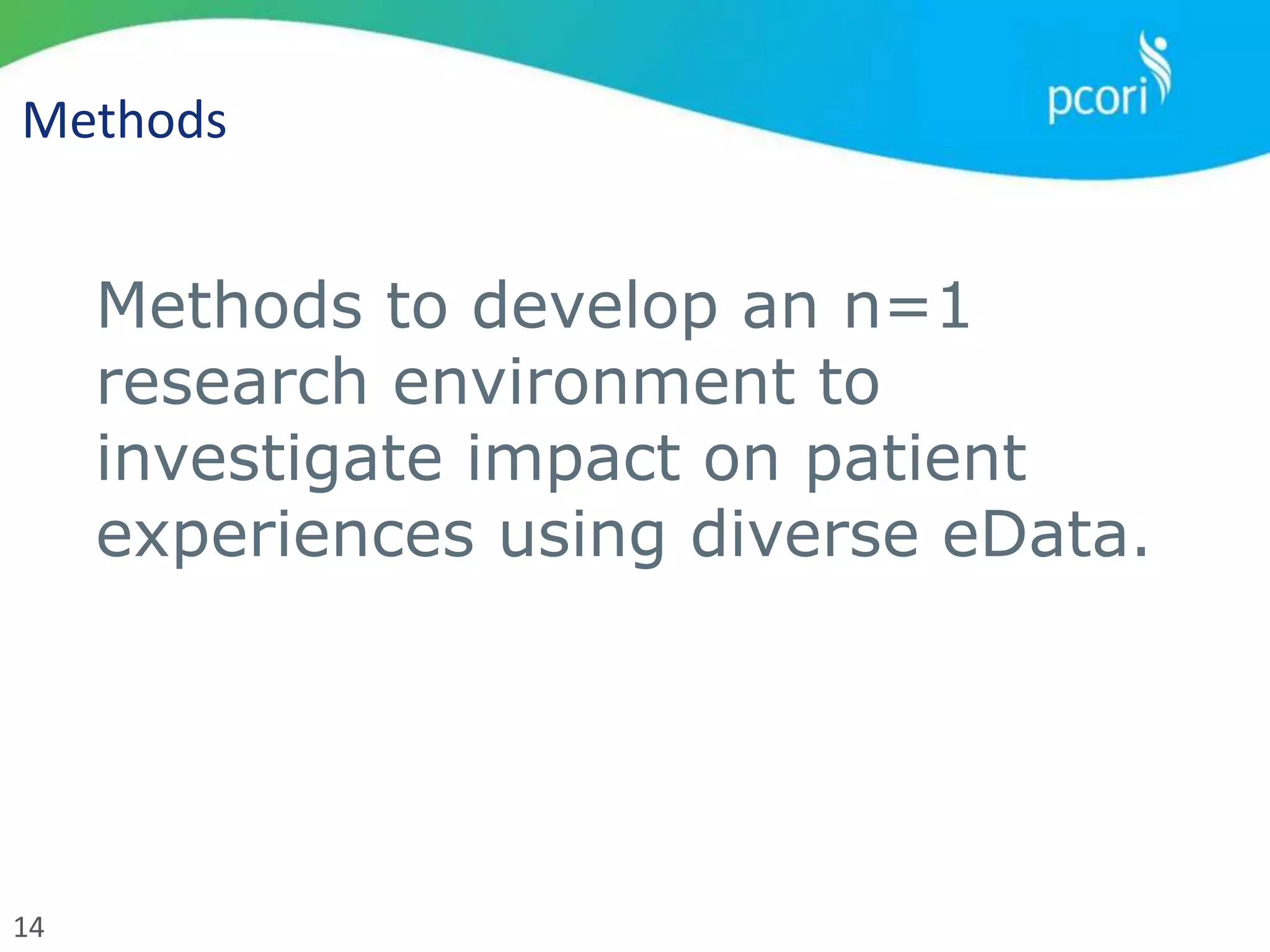 Methods

pcori

Methods to develop an n=1 research environment to investigate impact on patient experiences using diverse eData.

14